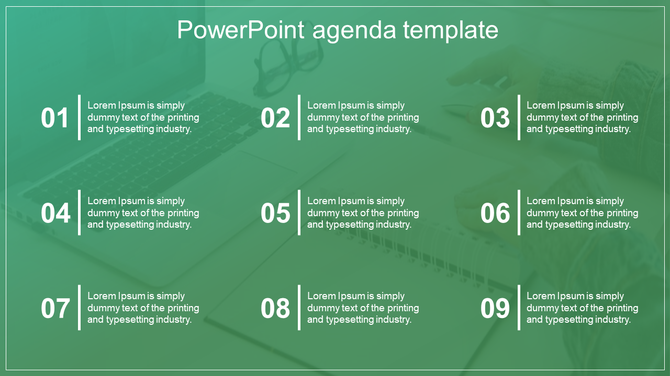 PowerPoint agenda template

01
Lorem Ipsum is simply dummy text of the printing and typesetting industry.

02
Lorem Ipsum is simply dummy text of the printing and typesetting industry.

03
Lorem Ipsum is simply dummy text of the printing and typesetting industry.

04
Lorem Ipsum is simply dummy text of the printing and typesetting industry.

05
Lorem Ipsum is simply dummy text of the printing and typesetting industry.

06
Lorem Ipsum is simply dummy text of the printing and typesetting industry.

07
Lorem Ipsum is simply dummy text of the printing and typesetting industry.

08
Lorem Ipsum is simply dummy text of the printing and typesetting industry.

09
Lorem Ipsum is simply dummy text of the printing and typesetting industry.